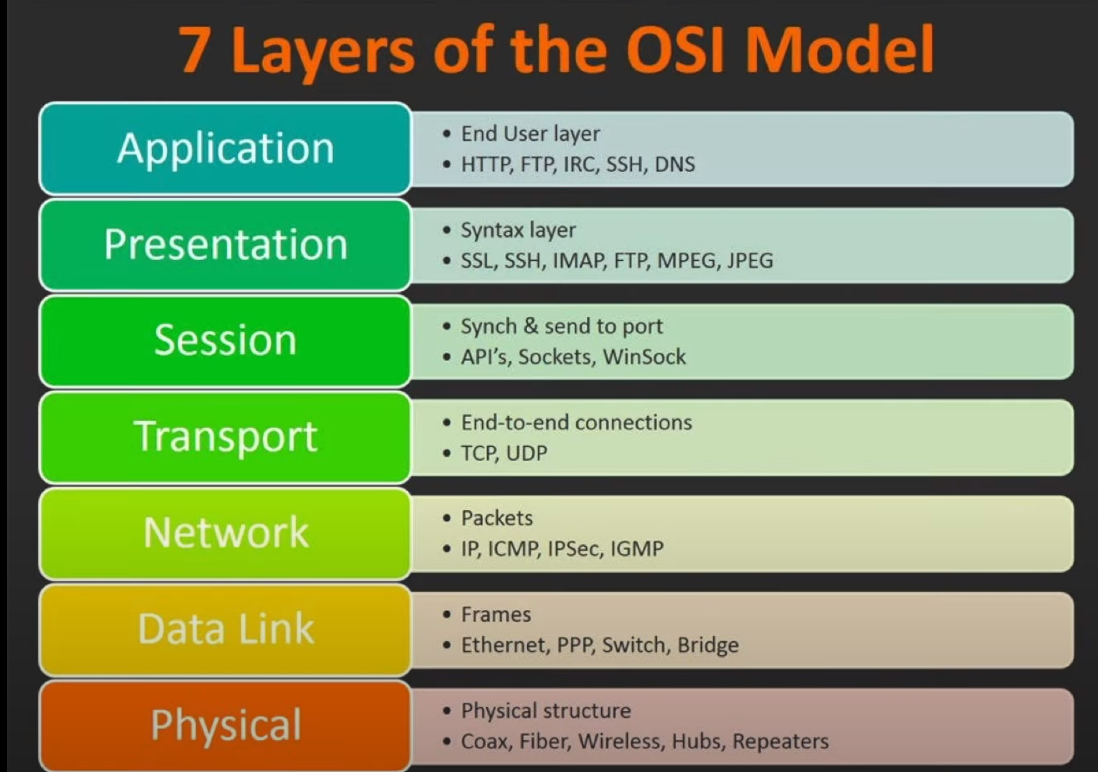 7 Layers of the OSI Model

Application
• End User layer
• HTTP, FTP, IRC, SSH, DNS

Presentation
• Syntax layer
• SSL, SSH, IMAP, FTP, MPEG, JPEG

Session
• Synch & send to port
• API's, Sockets, WinSock

Transport
• End-to-end connections
• TCP, UDP

Network
• Packets
• IP, ICMP, IPSec, IGMP

Data Link
• Frames
• Ethernet, PPP, Switch, Bridge

Physical
• Physical structure
• Coax, Fiber, Wireless, Hubs, Repeaters